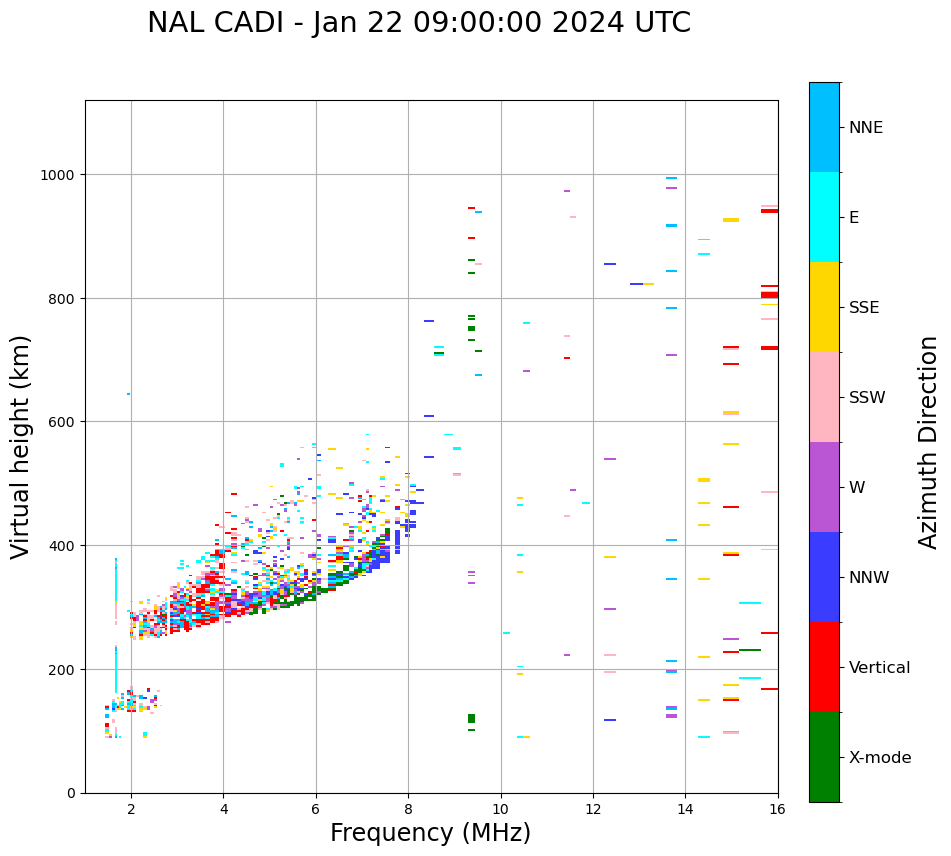 NAL CADI - Jan 22 09:00:00 2024 UTC

Virtual height (km)

1000
800
600
400
200
0

2
4
6
8
10
12
14
16

Frequency (MHz)

NNE
E
SSE
SSW
W
NNW
Vertical
X-mode

Azimuth Direction